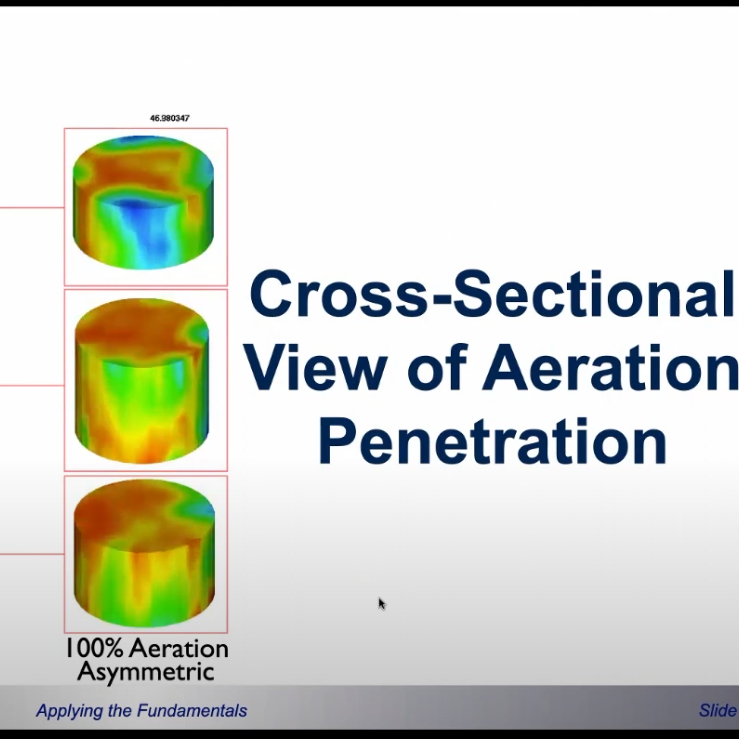 46.980347

Cross-Sectional View of Aeration Penetration

100% Aeration Asymmetric

Applying the Fundamentals

Slide